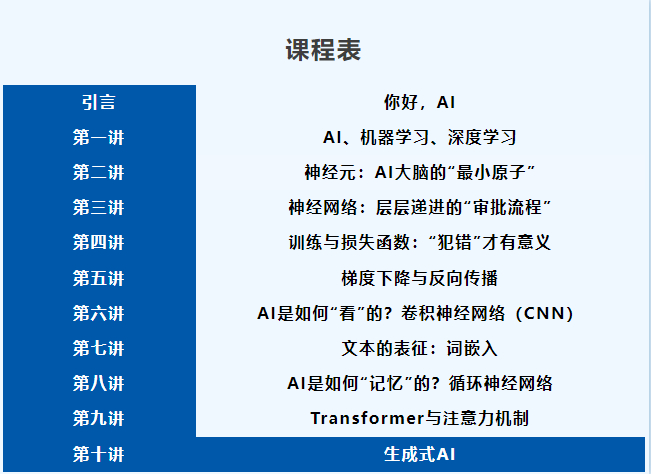 课程表

| 引言 | 你好，AI |
|---|---|
| 第一讲 | AI、机器学习、深度学习 |
| 第二讲 | 神经元：AI大脑的“最小原子” |
| 第三讲 | 神经网络：层层递进的“审批流程” |
| 第四讲 | 训练与损失函数：“犯错”才有意义 |
| 第五讲 | 梯度下降与反向传播 |
| 第六讲 | AI是如何“看”的？卷积神经网络（CNN） |
| 第七讲 | 文本的表征：词嵌入 |
| 第八讲 | AI是如何“记忆”的？循环神经网络 |
| 第九讲 | Transformer与注意力机制 |
| 第十讲 | 生成式AI |